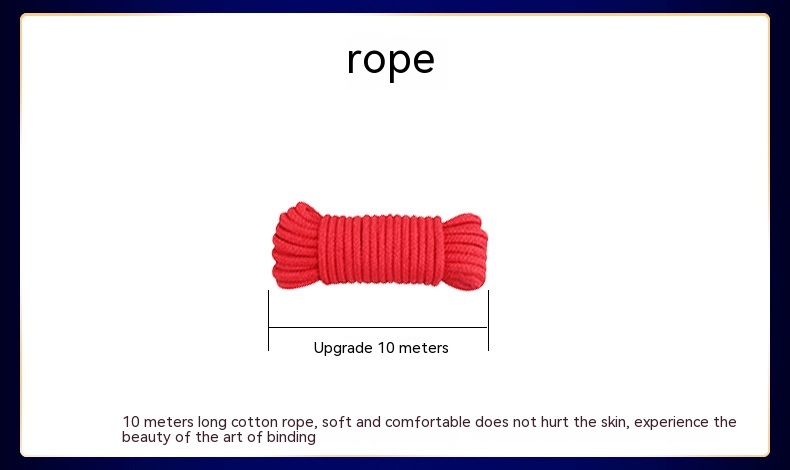 rope

Upgrade 10 meters

10 meters long cotton rope, soft and comfortable does not hurt the skin, experience the beauty of the art of binding